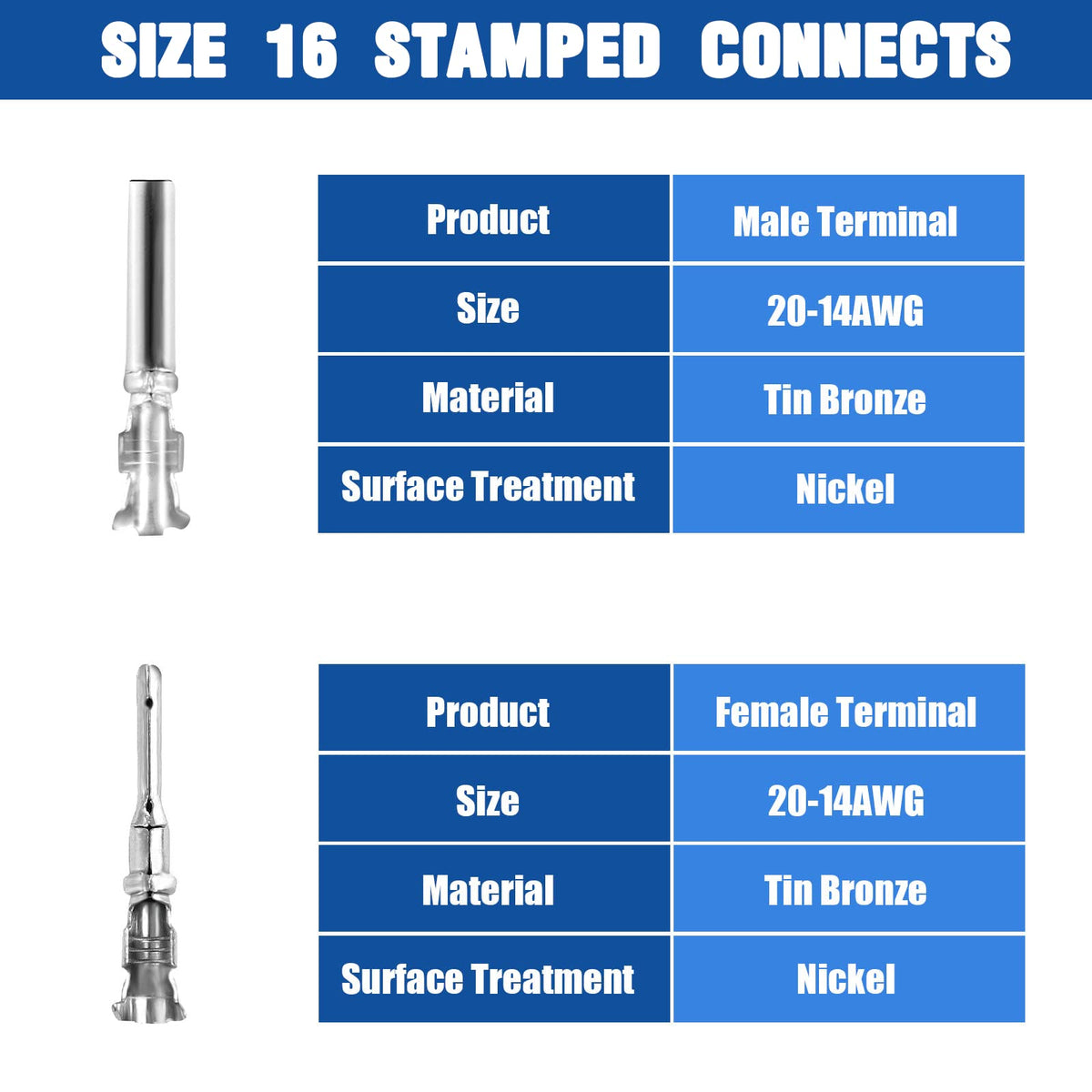 SIZE 16 STAMPED CONNECTS

| Product | Male Terminal |
|---|---|
| Size | 20-14AWG |
| Material | Tin Bronze |
| Surface Treatment | Nickel |

| Product | Female Terminal |
|---|---|
| Size | 20-14AWG |
| Material | Tin Bronze |
| Surface Treatment | Nickel |